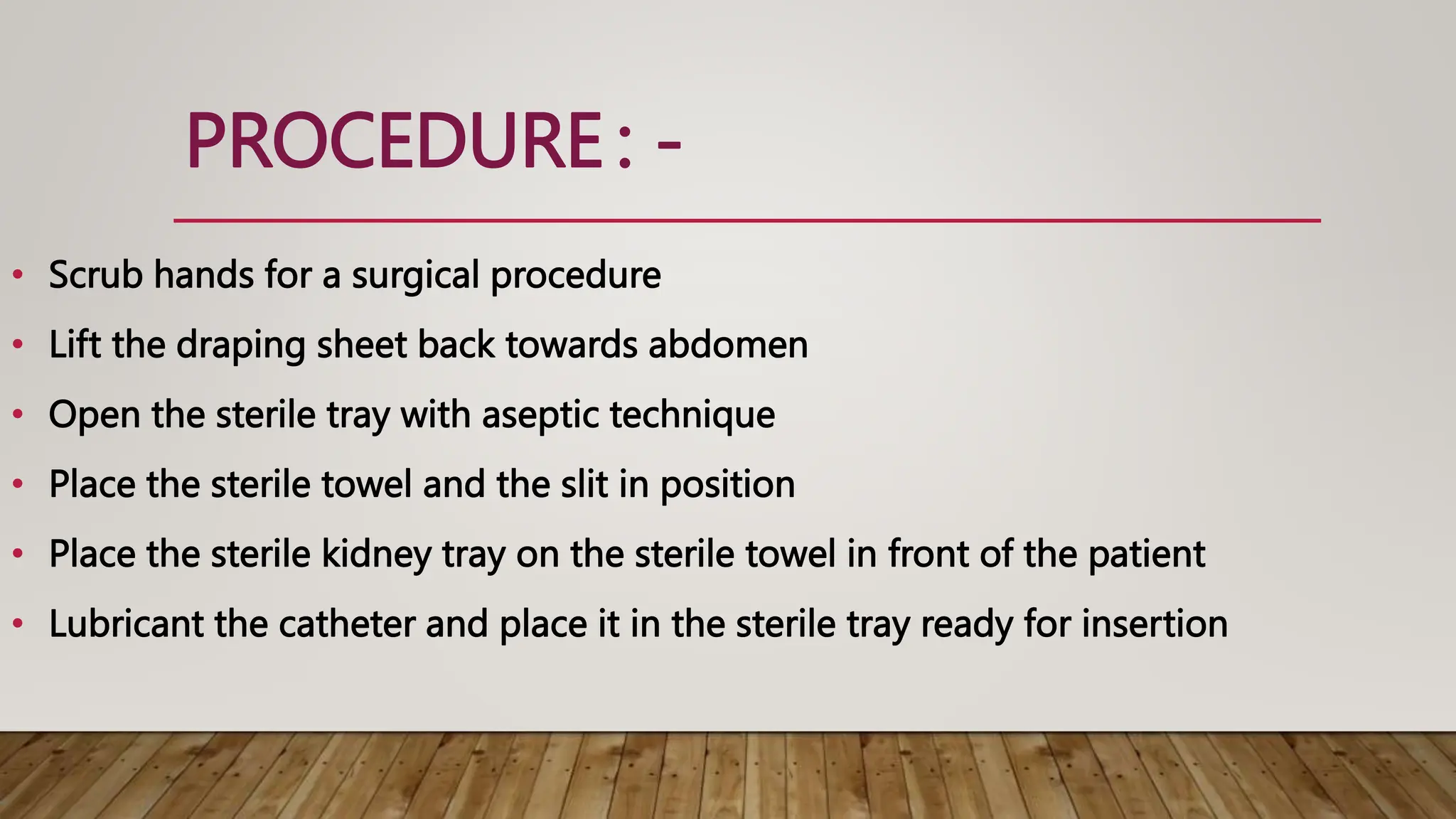 PROCEDURE : -

• Scrub hands for a surgical procedure
• Lift the draping sheet back towards abdomen
• Open the sterile tray with aseptic technique
• Place the sterile towel and the slit in position
• Place the sterile kidney tray on the sterile towel in front of the patient
• Lubricant the catheter and place it in the sterile tray ready for insertion